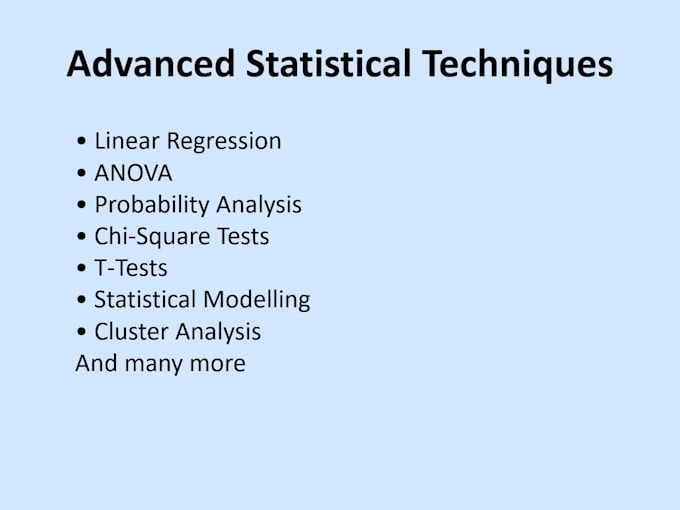 Advanced Statistical Techniques

• Linear Regression
• ANOVA
• Probability Analysis
• Chi-Square Tests
• T-Tests
• Statistical Modelling
• Cluster Analysis
And many more